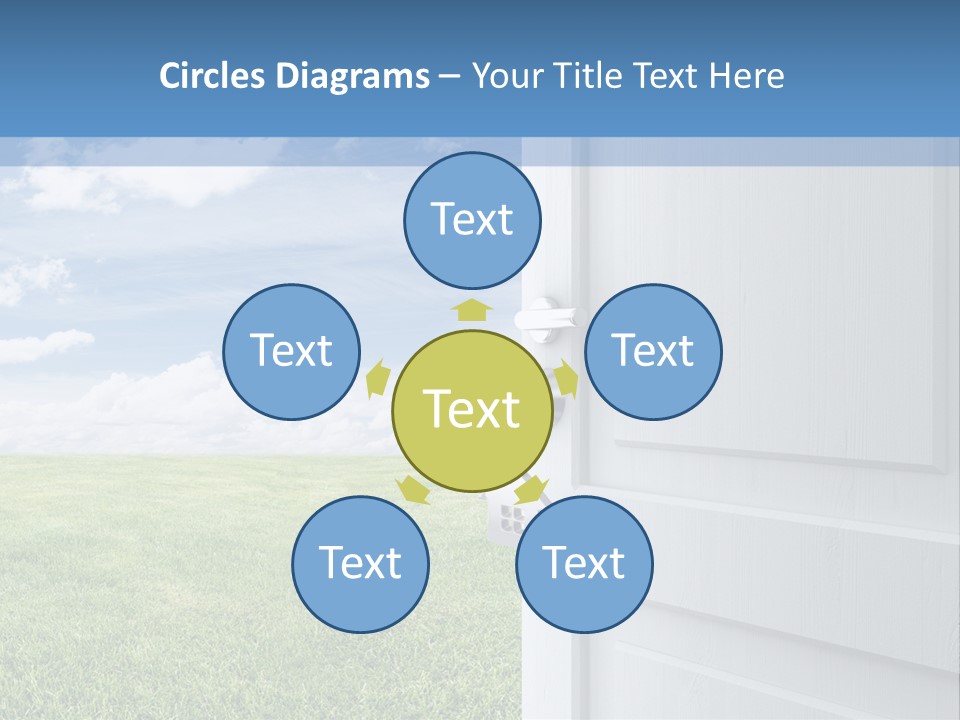 Circles Diagrams – Your Title Text Here

Text

Text

Text

Text

Text

Text